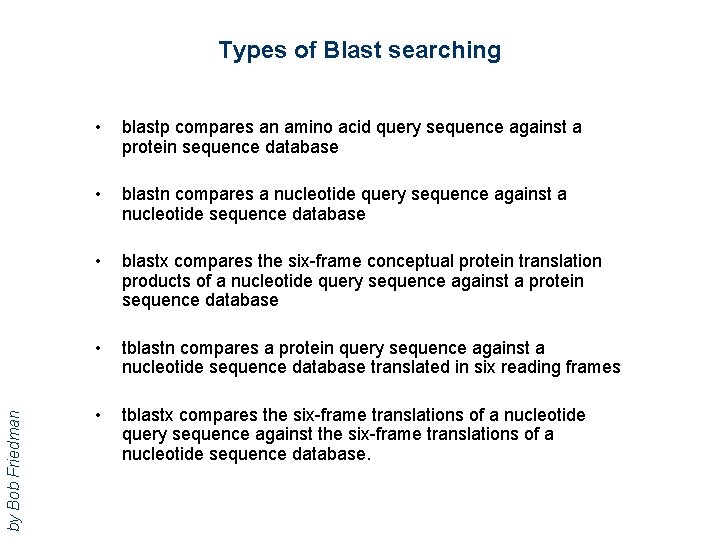 Types of Blast searching

• blastp compares an amino acid query sequence against a protein sequence database

• blastn compares a nucleotide query sequence against a nucleotide sequence database

• blastx compares the six-frame conceptual protein translation products of a nucleotide query sequence against a protein sequence database

• tblastn compares a protein query sequence against a nucleotide sequence database translated in six reading frames

• tblastx compares the six-frame translations of a nucleotide query sequence against the six-frame translations of a nucleotide sequence database.

by Bob Friedman